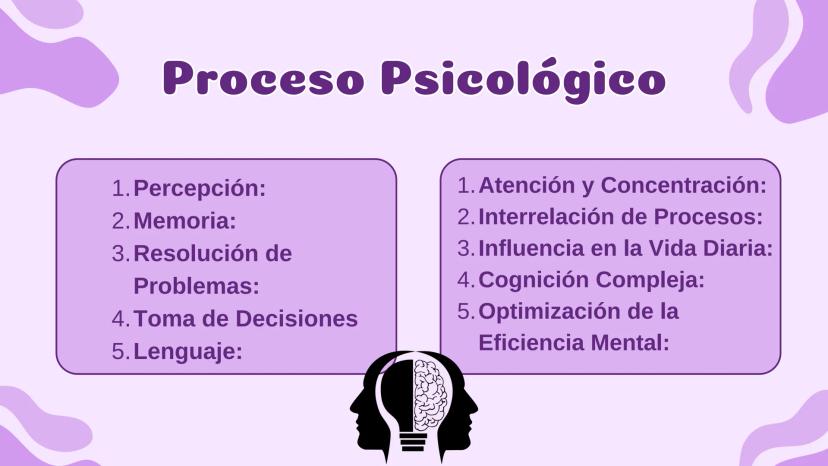 Proceso Psicológico

1. Percepción:
2. Memoria:
3. Resolución de Problemas:
4. Toma de Decisiones
5. Lenguaje:

1. Atención y Concentración:
2. Interrelación de Procesos:
3. Influencia en la Vida Diaria:
4. Cognición Compleja:
5. Optimización de la Eficiencia Mental: